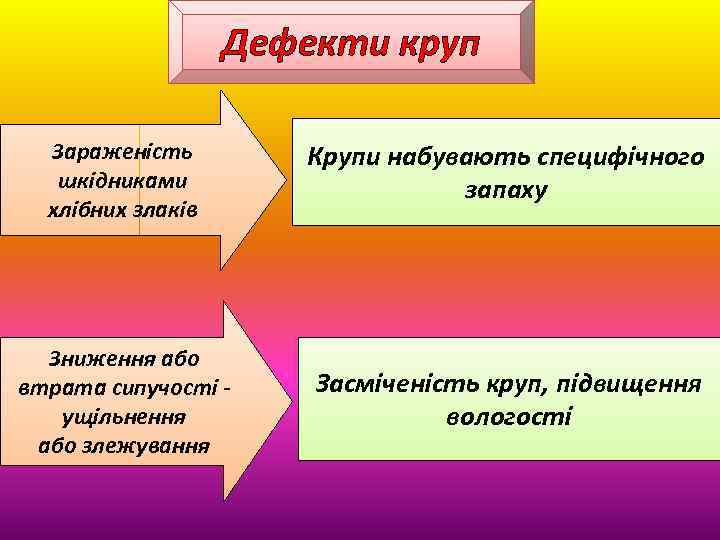 Дефекти круп

Зараженість шкідниками хлібних злаків

Крупи набувають специфічного запаху

Зниження або втрата сипучості - ущільнення або злежування

Засміченість круп, підвищення вологості